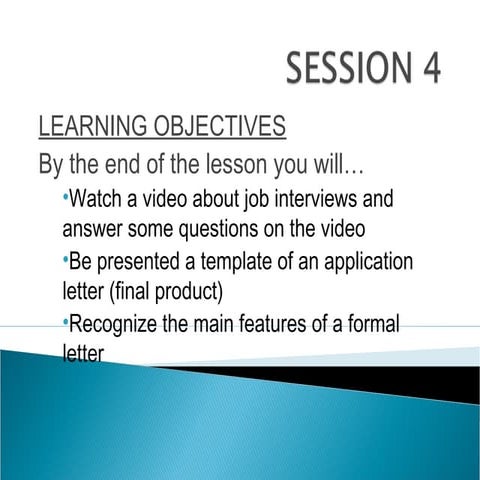 SESSION 4

LEARNING OBJECTIVES

By the end of the lesson you will…

•Watch a video about job interviews and answer some questions on the video

•Be presented a template of an application letter (final product)

•Recognize the main features of a formal letter